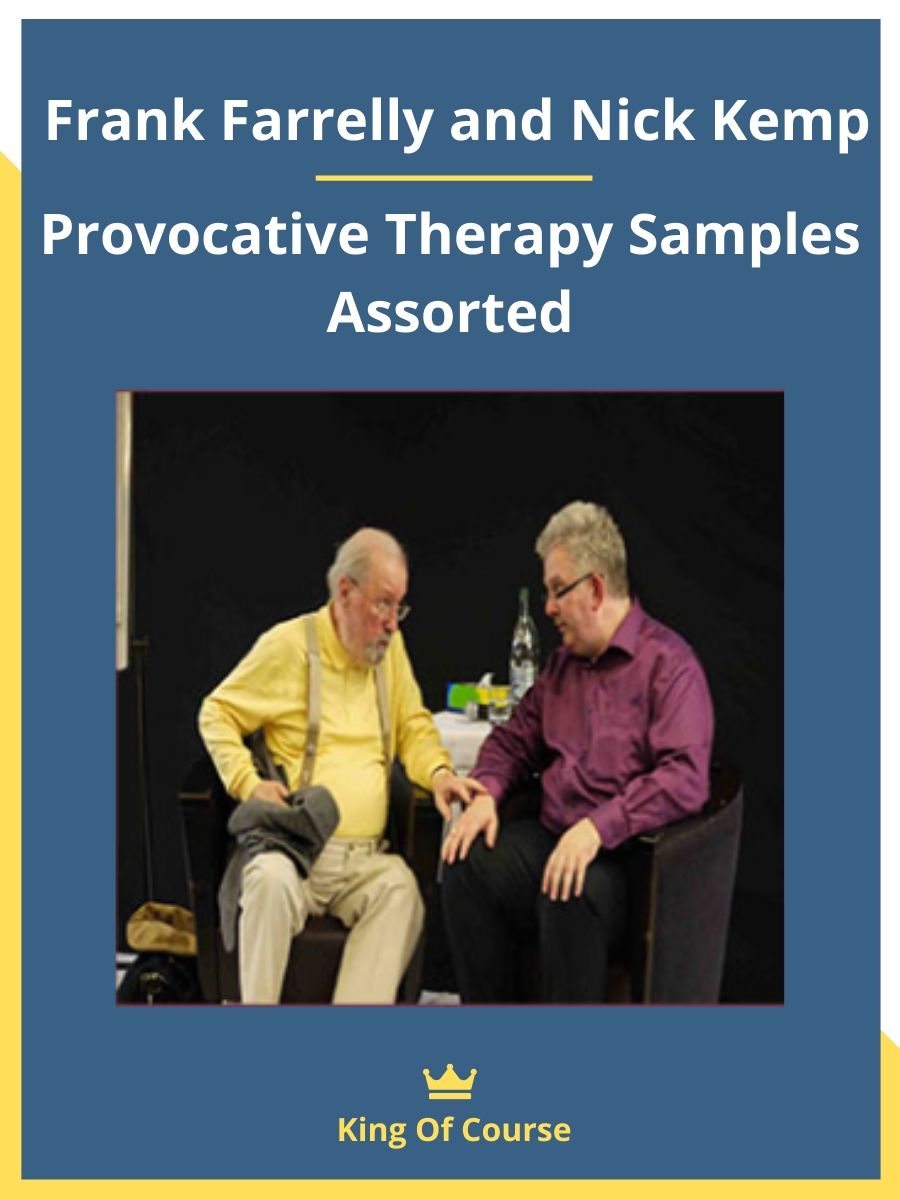 Frank Farrelly and Nick Kemp

Provocative Therapy Samples Assorted

King Of Course